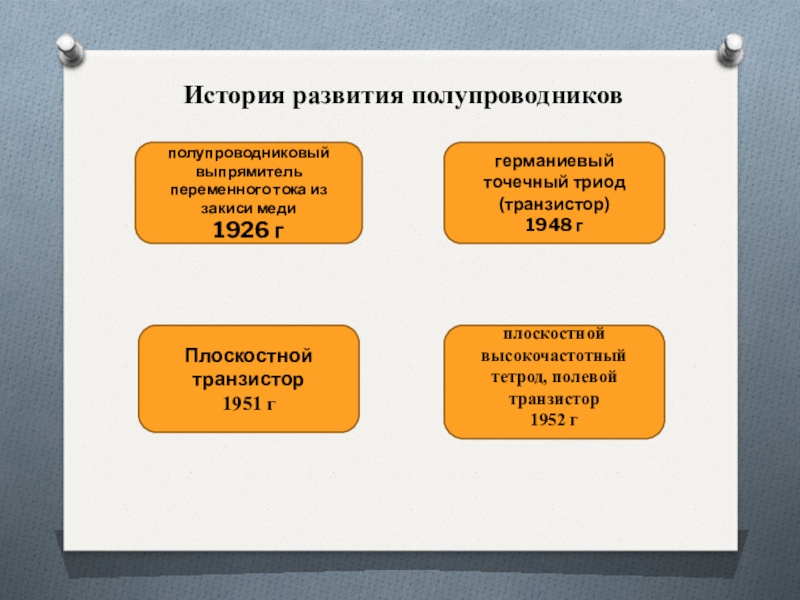 История развития полупроводников

полупроводниковый выпрямитель переменного тока из закиси меди
1926 г

германиевый точечный триод (транзистор)
1948 г

Плоскостной транзистор
1951 г

плоскостной высокочастотный тетрод, полевой транзистор
1952 г